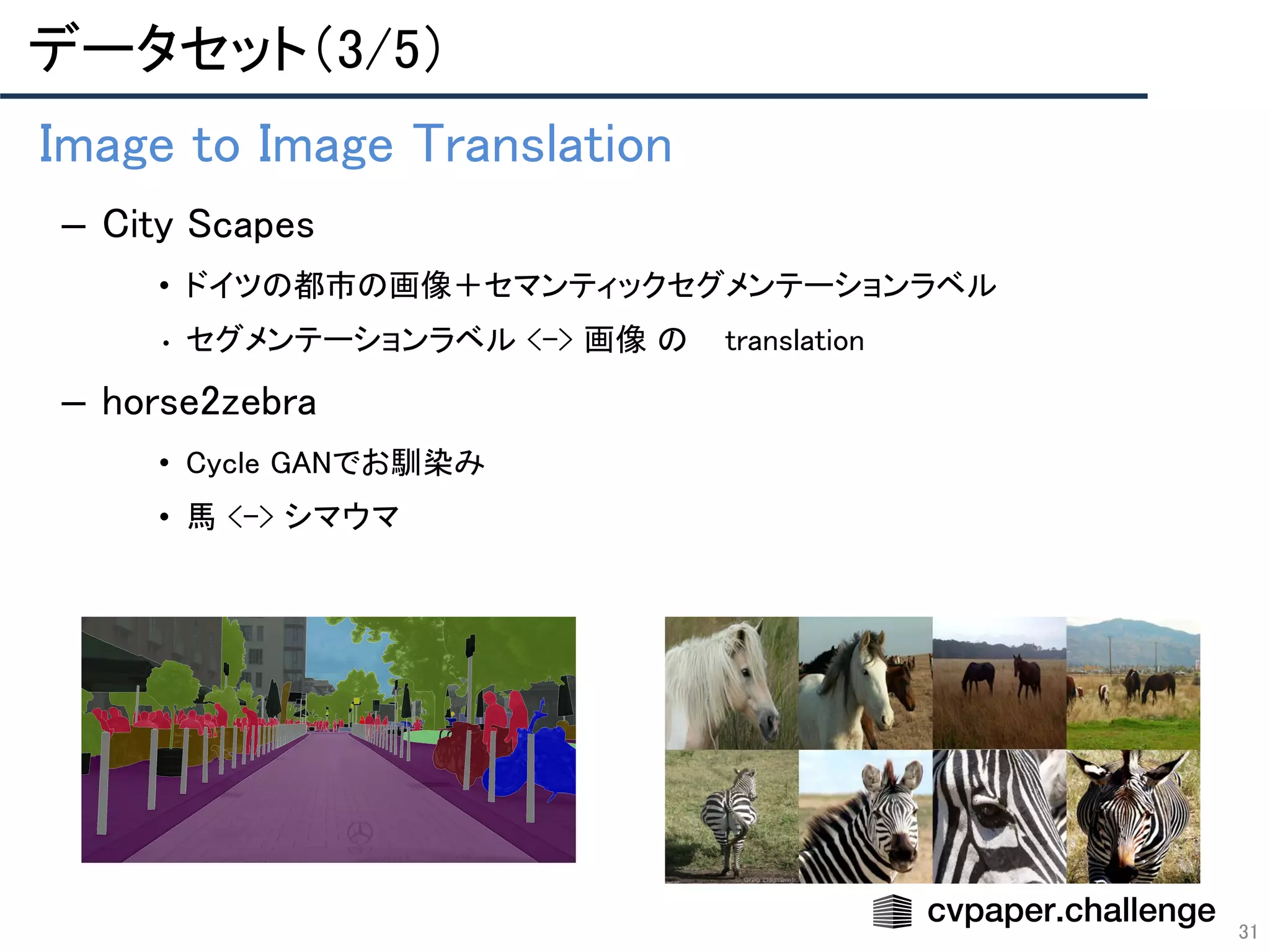 データセット(3/5)

Image to Image Translation

– City Scapes

• ドイツの都市の画像+セマンティックセグメンテーションラベル

• セグメンテーションラベル <-> 画像 の translation

– horse2zebra

• Cycle GANでお馴染み

• 馬 <-> シマウマ

cvpaper.challenge

31